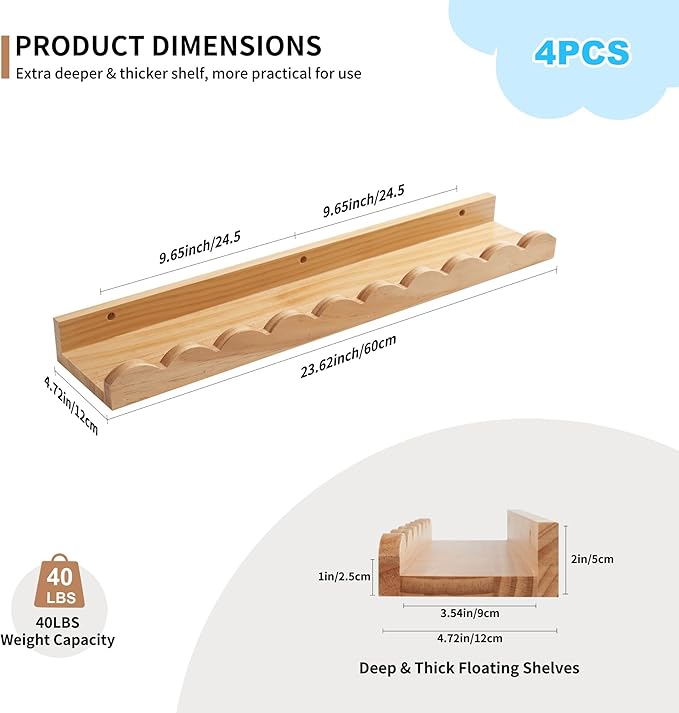 PRODUCT DIMENSIONS
Extra deeper & thicker shelf, more practical for use

4PCS

9.65inch/24.5

9.65inch/24.5

23.62inch/60cm

4.72in/12cm

40
LBS

40LBS
Weight Capacity

1in/2.5cm

2in/5cm

3.54in/9cm

4.72in/12cm

Deep & Thick Floating Shelves